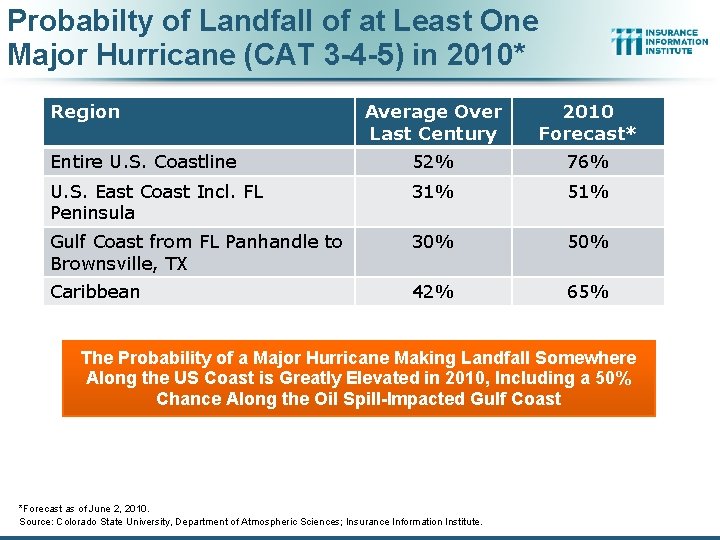 Probabilty of Landfall of at Least One Major Hurricane (CAT 3-4-5) in 2010*

INSURANCE INFORMATION INSTITUTE

| Region | Average Over Last Century | 2010 Forecast* |
|---|---|---|
| Entire U.S. Coastline | 52% | 76% |
| U.S. East Coast Incl. FL Peninsula | 31% | 51% |
| Gulf Coast from FL Panhandle to Brownsville, TX | 30% | 50% |
| Caribbean | 42% | 65% |

The Probability of a Major Hurricane Making Landfall Somewhere Along the US Coast is Greatly Elevated in 2010, Including a 50% Chance Along the Oil Spill-Impacted Gulf Coast

*Forecast as of June 2, 2010.
Source: Colorado State University, Department of Atmospheric Sciences; Insurance Information Institute.